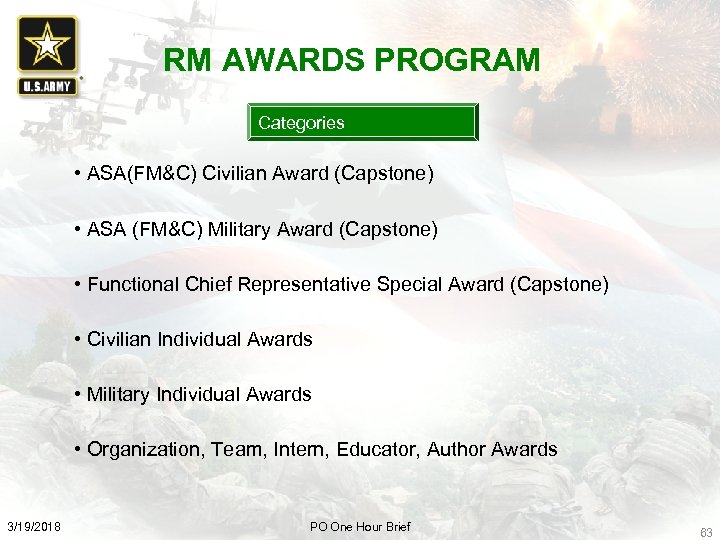 U.S.ARMY

RM AWARDS PROGRAM

Categories

• ASA(FM&C) Civilian Award (Capstone)

• ASA (FM&C) Military Award (Capstone)

• Functional Chief Representative Special Award (Capstone)

• Civilian Individual Awards

• Military Individual Awards

• Organization, Team, Intern, Educator, Author Awards

3/19/2018

PO One Hour Brief

63